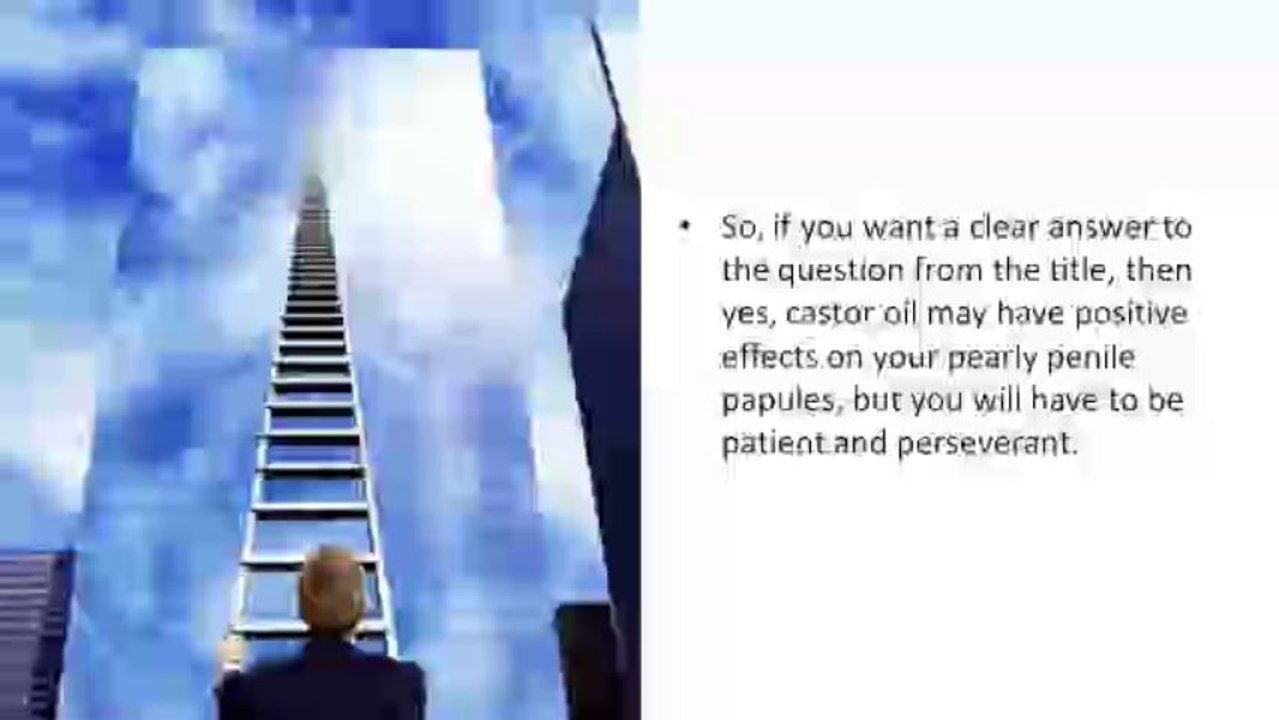 • So, if you want a clear answer to the question from the title, then yes, castor oil may have positive effects on your pearly penile papules, but you will have to be patient and perseverant.